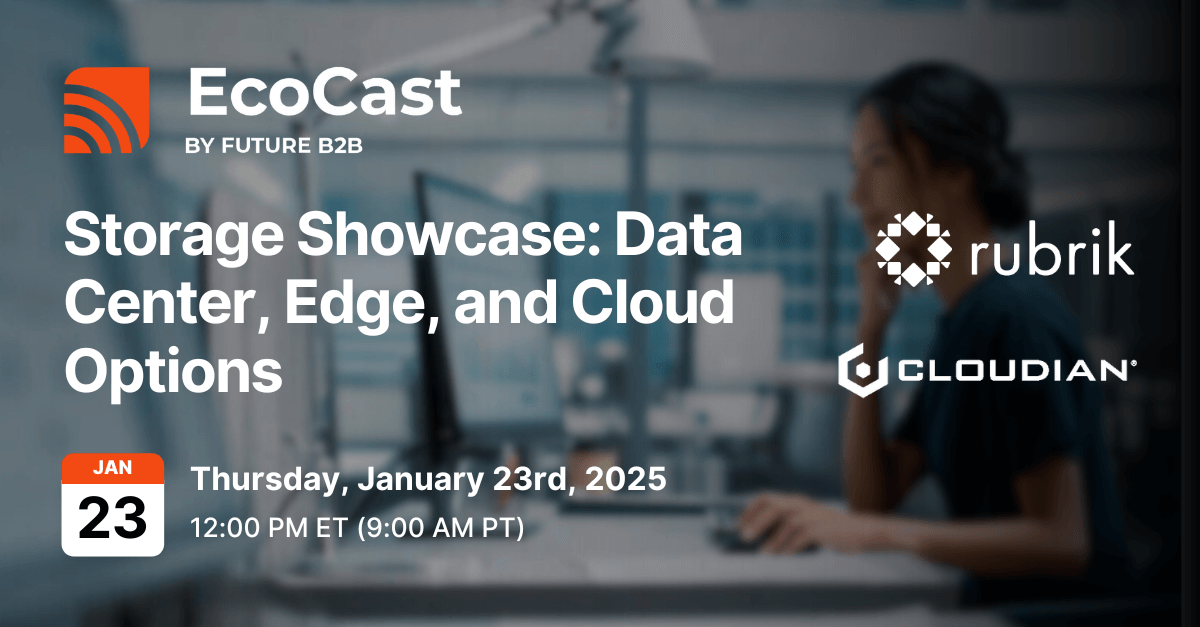 EcoCast
BY FUTURE B2B

Storage Showcase: Data Center, Edge, and Cloud Options

rubrik

CLOUDIAN

JAN
23

Thursday, January 23rd, 2025
12:00 PM ET (9:00 AM PT)